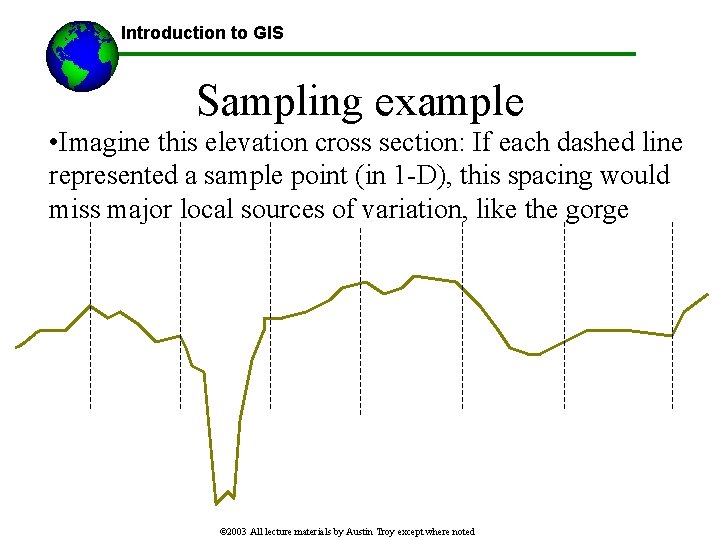 Introduction to GIS

Sampling example

•Imagine this elevation cross section: If each dashed line represented a sample point (in 1-D), this spacing would miss major local sources of variation, like the gorge

©2003 All lecture materials by Austin Troy except where noted